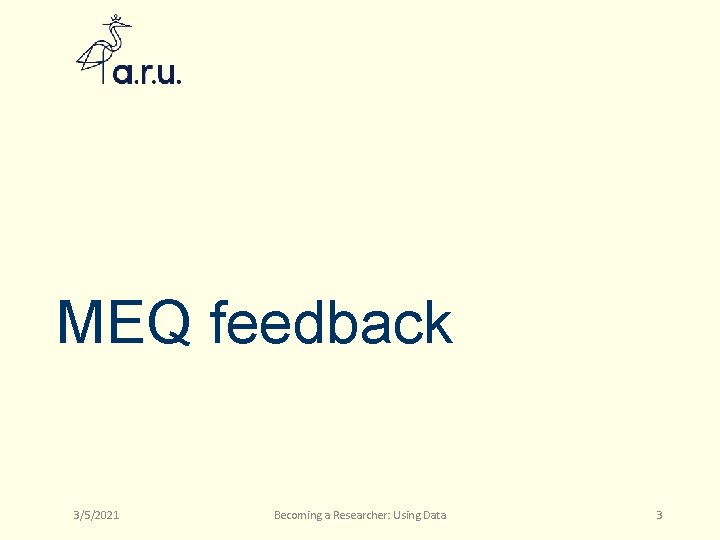 a.r.u.

MEQ feedback

3/5/2021

Becoming a Researcher: Using Data

3